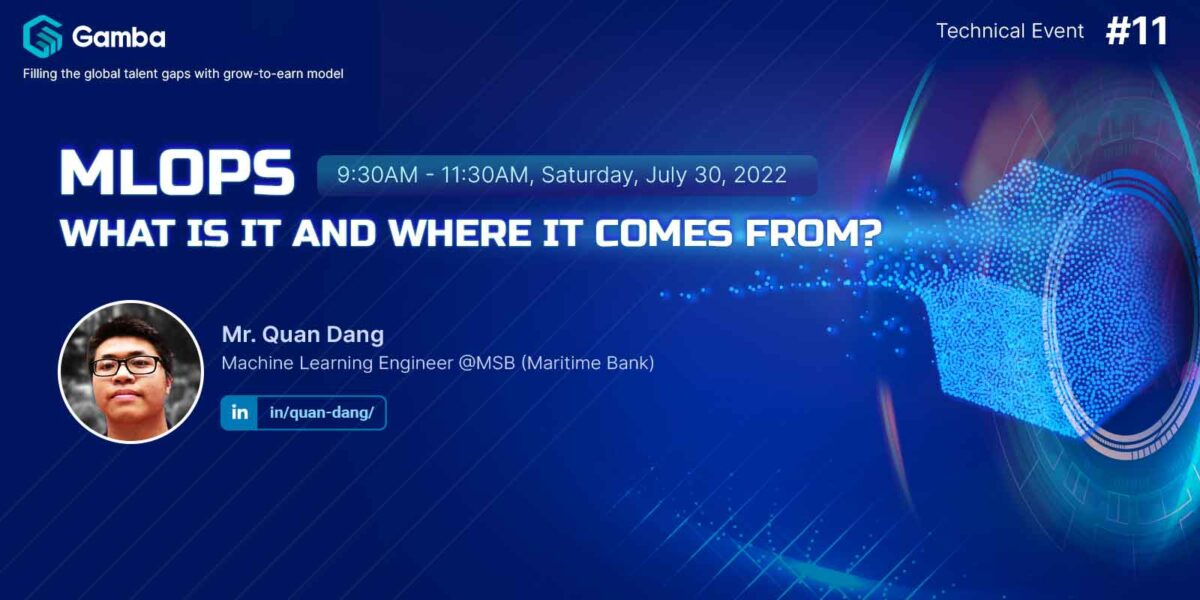 Gamba
Filling the global talent gaps with grow-to-earn model

Technical Event #11

MLOPS 9:30AM - 11:30AM, Saturday, July 30, 2022
WHAT IS IT AND WHERE IT COMES FROM?

Mr. Quan Dang
Machine Learning Engineer @MSB (Maritime Bank)

in in/quan-dang/